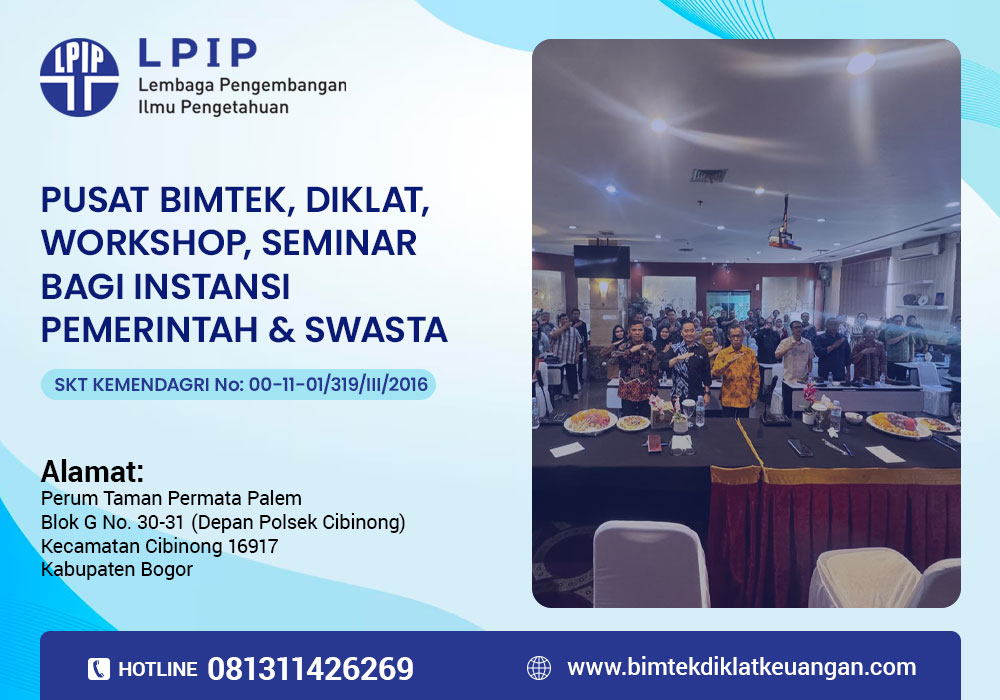 LPIP
LPIP
Lembaga Pengembangan
Ilmu Pengetahuan

PUSAT BIMTEK, DIKLAT, WORKSHOP, SEMINAR BAGI INSTANSI PEMERINTAH & SWASTA

SKT KEMENDAGRI No: 00-11-01/319/III/2016

Alamat:
Perum Taman Permata Palem
Blok G No. 30-31 (Depan Polsek Cibinong)
Kecamatan Cibinong 16917
Kabupaten Bogor

HOTLINE 081311426269
www.bimtekdiklatkeuangan.com